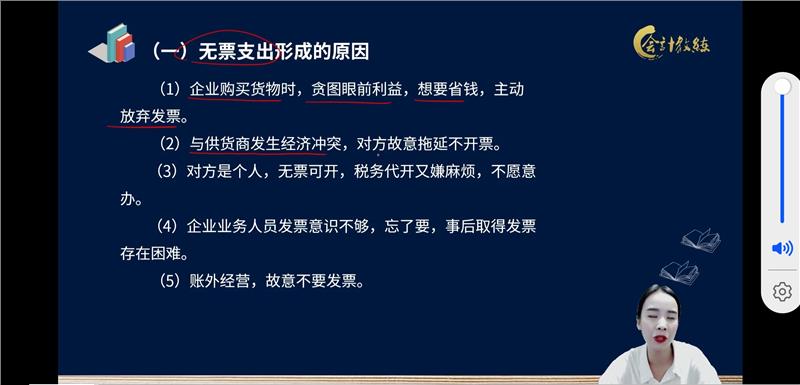 （一）无票支出形成的原因

会计教练

（1）企业购买货物时，贪图眼前利益，想要省钱，主动放弃发票。

（2）与供货商发生经济冲突，对方故意拖延不开票。

（3）对方是个人，无票可开，税务代开又嫌麻烦，不愿意办。

（4）企业业务人员发票意识不够，忘了要，事后取得发票存在困难。

（5）账外经营，故意不要发票。